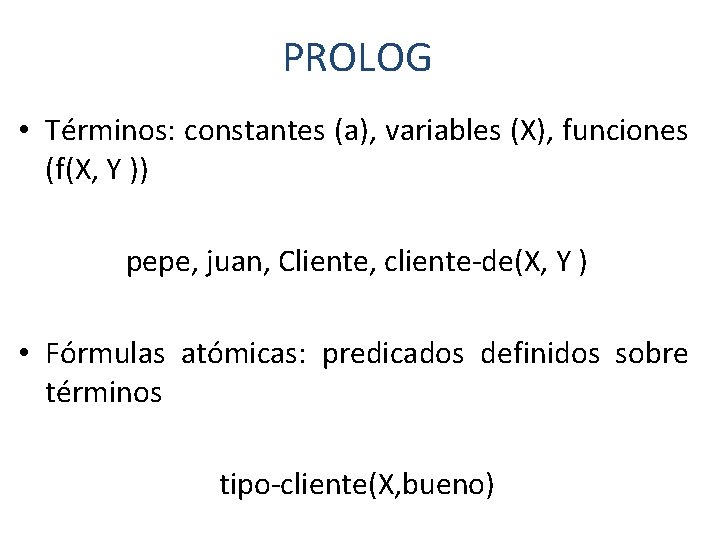 PROLOG

• Términos: constantes (a), variables (X), funciones (f(X, Y ))

pepe, juan, Cliente, cliente-de(X, Y )

• Fórmulas atómicas: predicados definidos sobre términos

tipo-cliente(X,bueno)